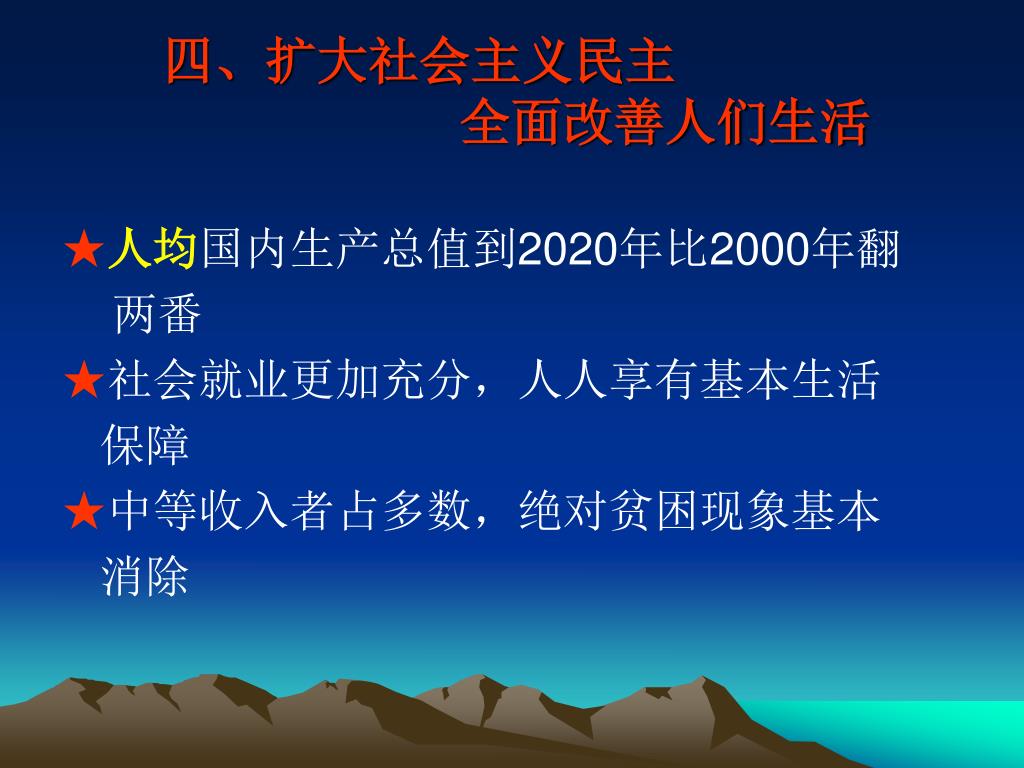 四、扩大社会主义民主
全面改善人们生活

★人均国内生产总值到2020年比2000年翻两番

★社会就业更加充分，人人享有基本生活保障

★中等收入者占多数，绝对贫困现象基本消除